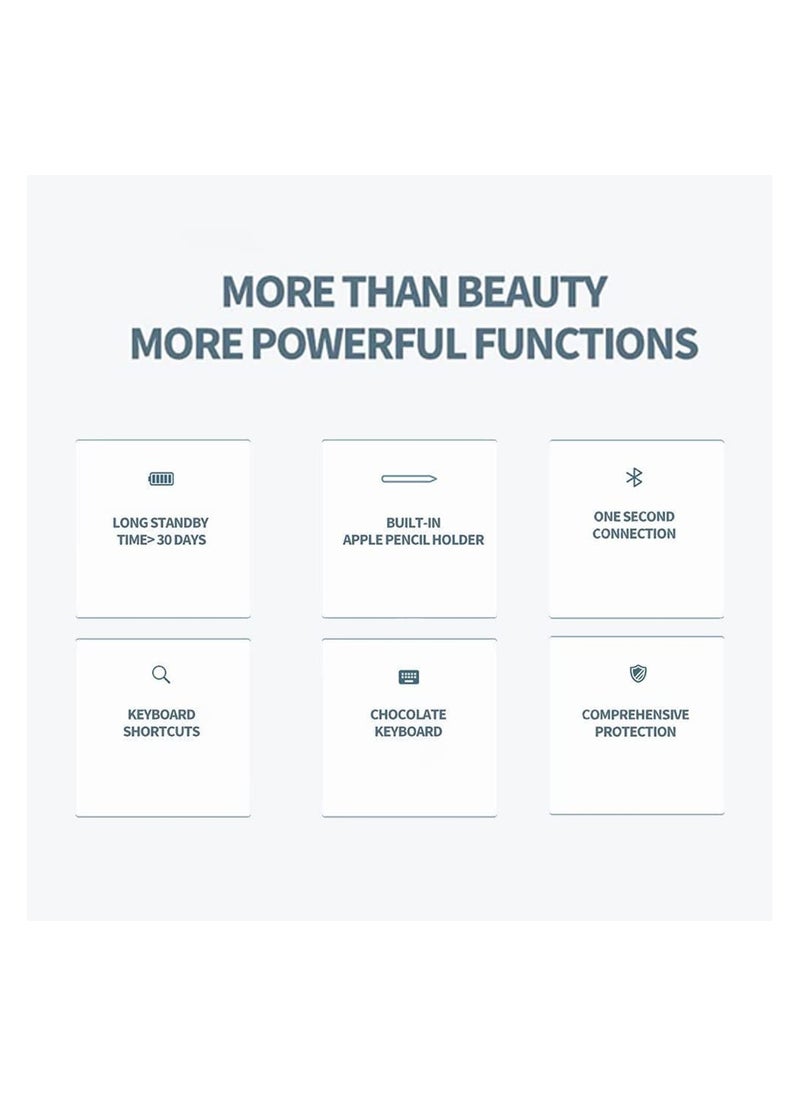 MORE THAN BEAUTY
MORE POWERFUL FUNCTIONS

LONG STANDBY TIME> 30 DAYS

BUILT-IN APPLE PENCIL HOLDER

ONE SECOND CONNECTION

KEYBOARD SHORTCUTS

CHOCOLATE KEYBOARD

COMPREHENSIVE PROTECTION